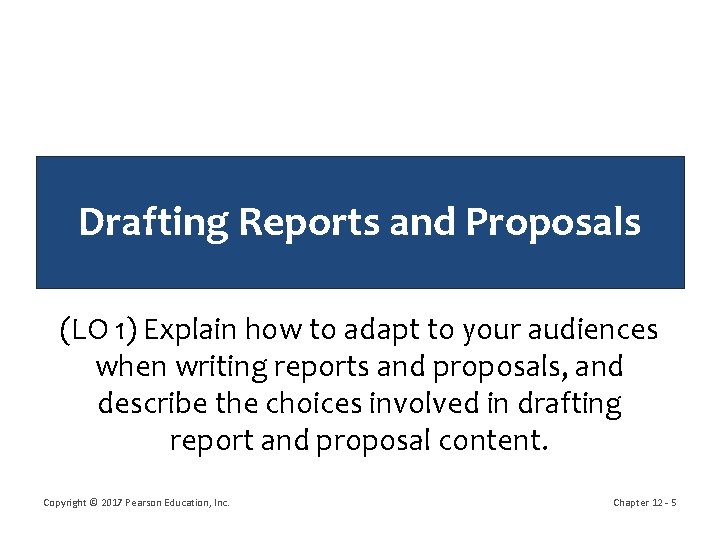 Drafting Reports and Proposals

(LO 1) Explain how to adapt to your audiences when writing reports and proposals, and describe the choices involved in drafting report and proposal content.

Copyright © 2017 Pearson Education, Inc.

Chapter 12 - 5